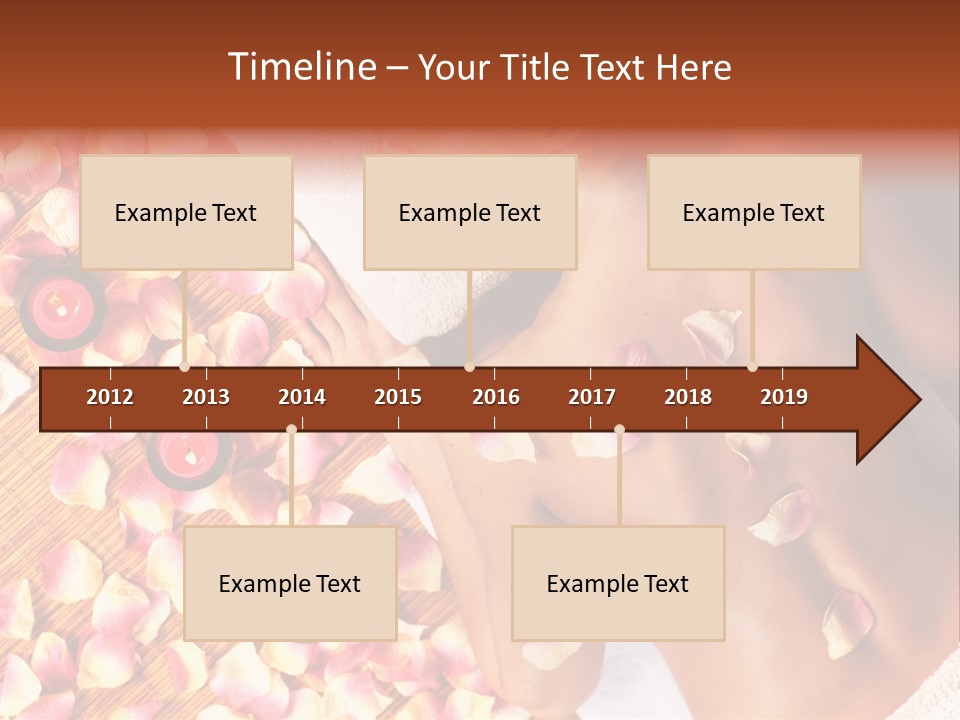 Timeline – Your Title Text Here

Example Text

Example Text

Example Text

2012 2013 2014 2015 2016 2017 2018 2019

Example Text

Example Text